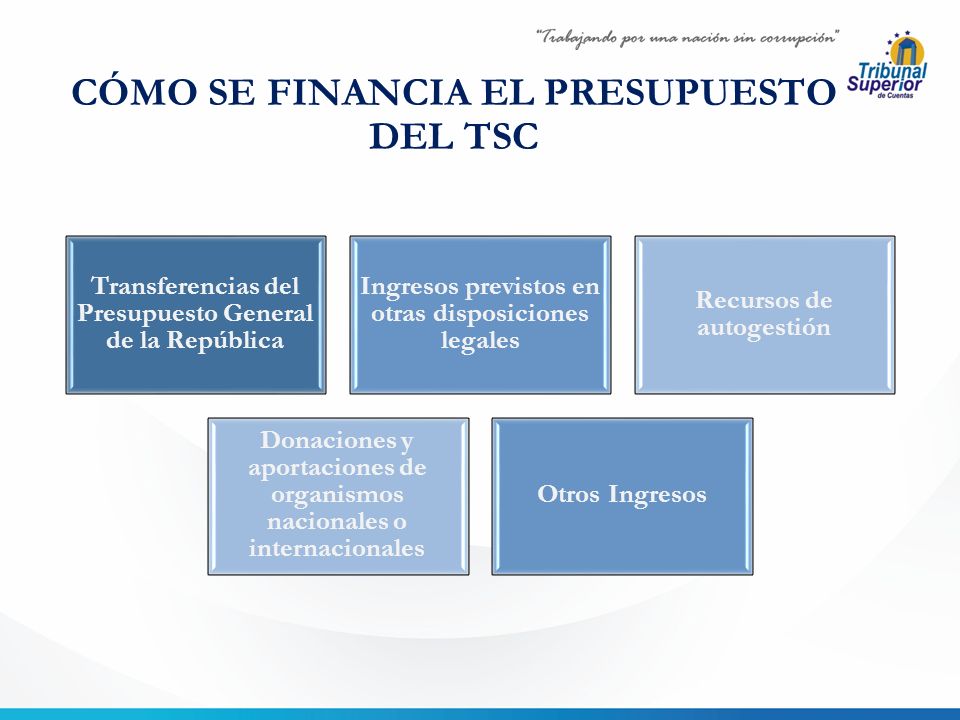 "Trabajando por una nación sin corrupción"

Tribunal Superior de Cuentas

CÓMO SE FINANCIA EL PRESUPUESTO DEL TSC

Transferencias del Presupuesto General de la República

Ingresos previstos en otras disposiciones legales

Recursos de autogestión

Donaciones y aportaciones de organismos nacionales o internacionales

Otros Ingresos